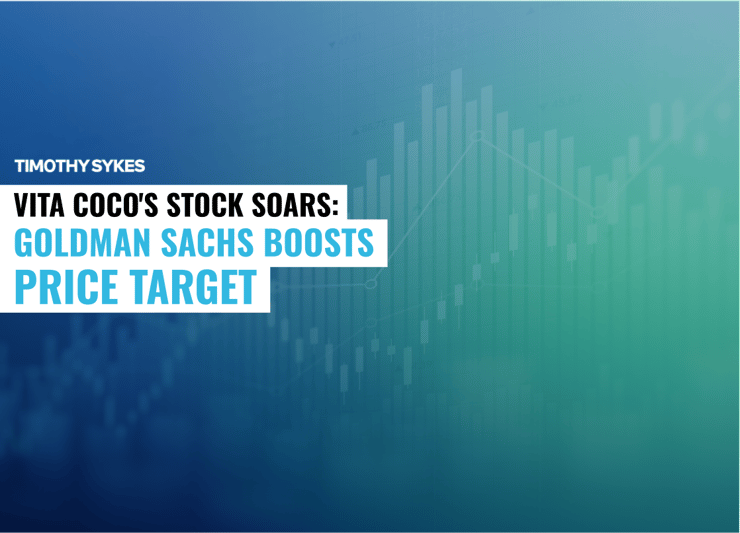 TIMOTHY SYKES

VITA COCO'S STOCK SOARS:
GOLDMAN SACHS BOOSTS
PRICE TARGET